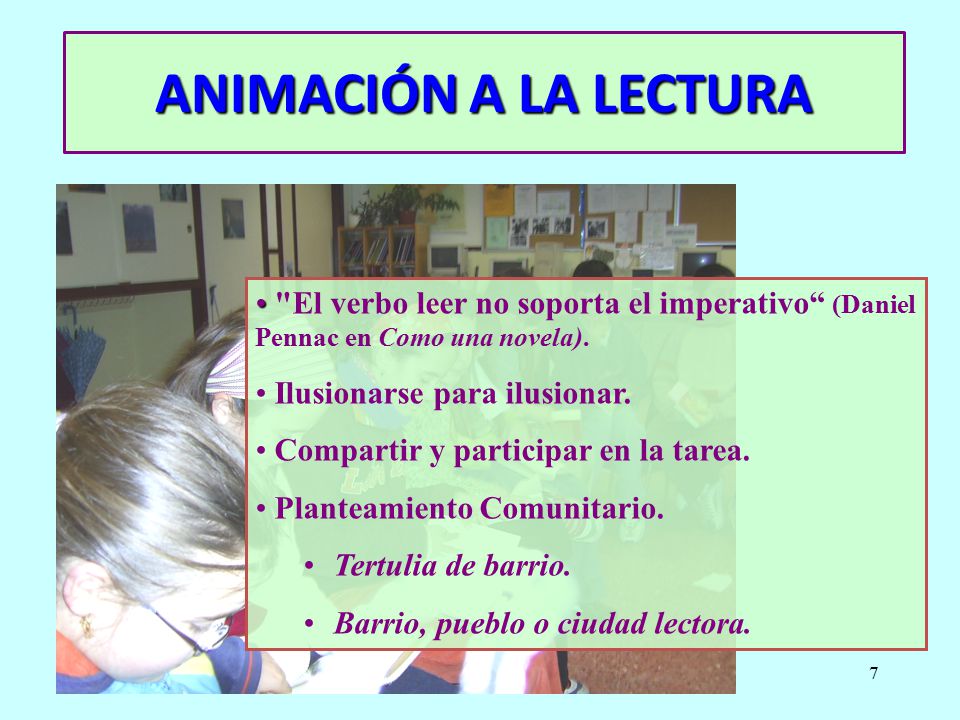 ANIMACIÓN A LA LECTURA

• "El verbo leer no soporta el imperativo“ (Daniel Pennac en Como una novela).

• Ilusionarse para ilusionar.

• Compartir y participar en la tarea.

• Planteamiento Comunitario.

• Tertulia de barrio.

• Barrio, pueblo o ciudad lectora.

7